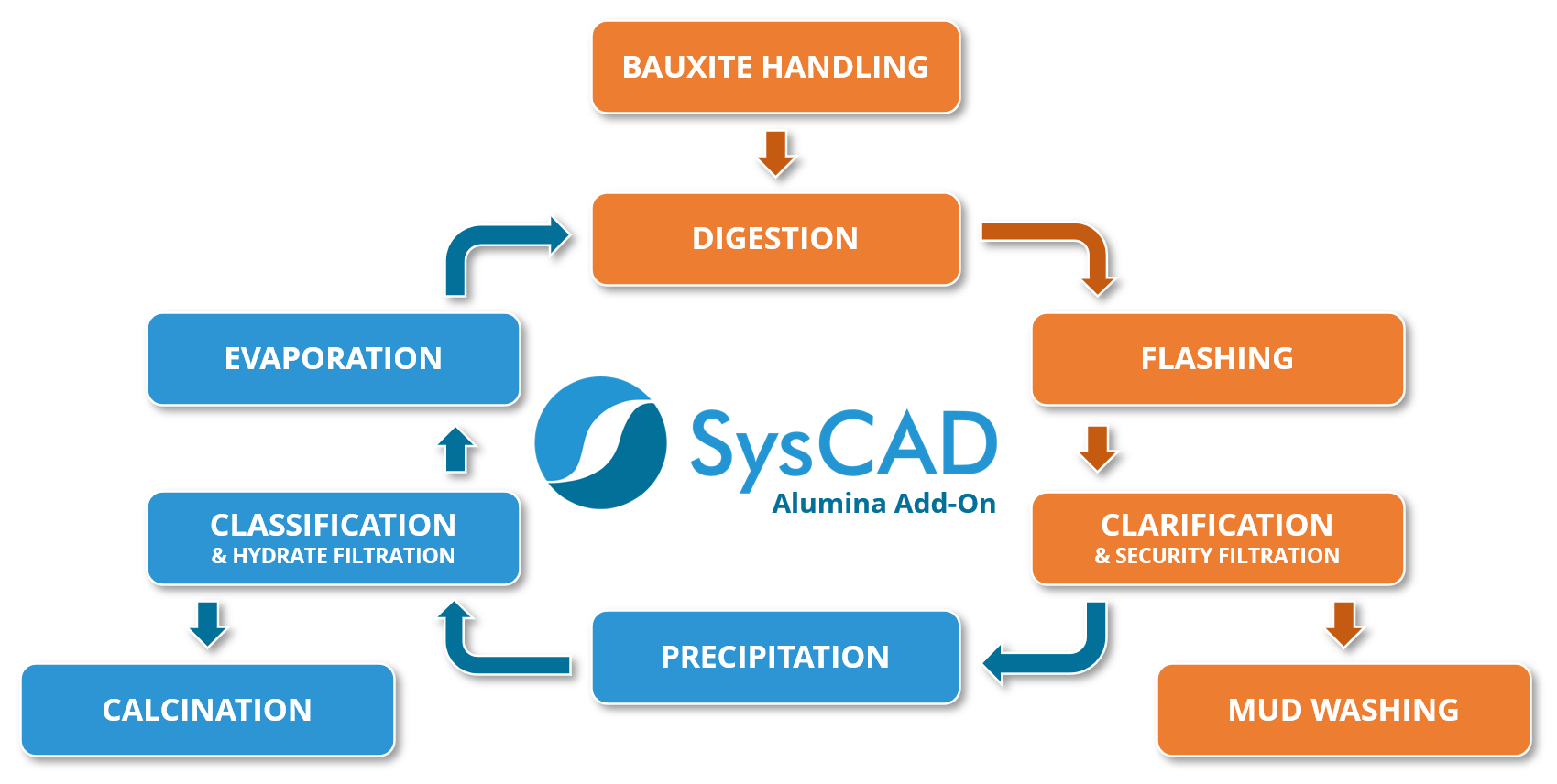 BAUXITE HANDLING

DIGESTION

EVAPORATION

FLASHING

SysCAD
Alumina Add-On

CLASSIFICATION
& HYDRATE FILTRATION

CLARIFICATION
& SECURITY FILTRATION

PRECIPITATION

CALCINATION

MUD WASHING